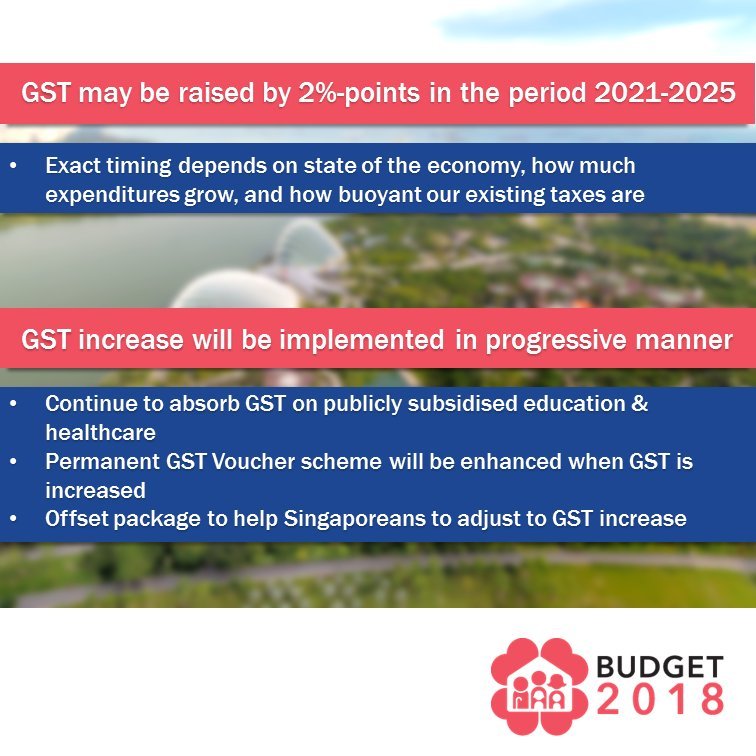 GST may be raised by 2%-points in the period 2021-2025

• Exact timing depends on state of the economy, how much expenditures grow, and how buoyant our existing taxes are

GST increase will be implemented in progressive manner

• Continue to absorb GST on publicly subsidised education & healthcare
• Permanent GST Voucher scheme will be enhanced when GST is increased
• Offset package to help Singaporeans to adjust to GST increase

BUDGET 2018